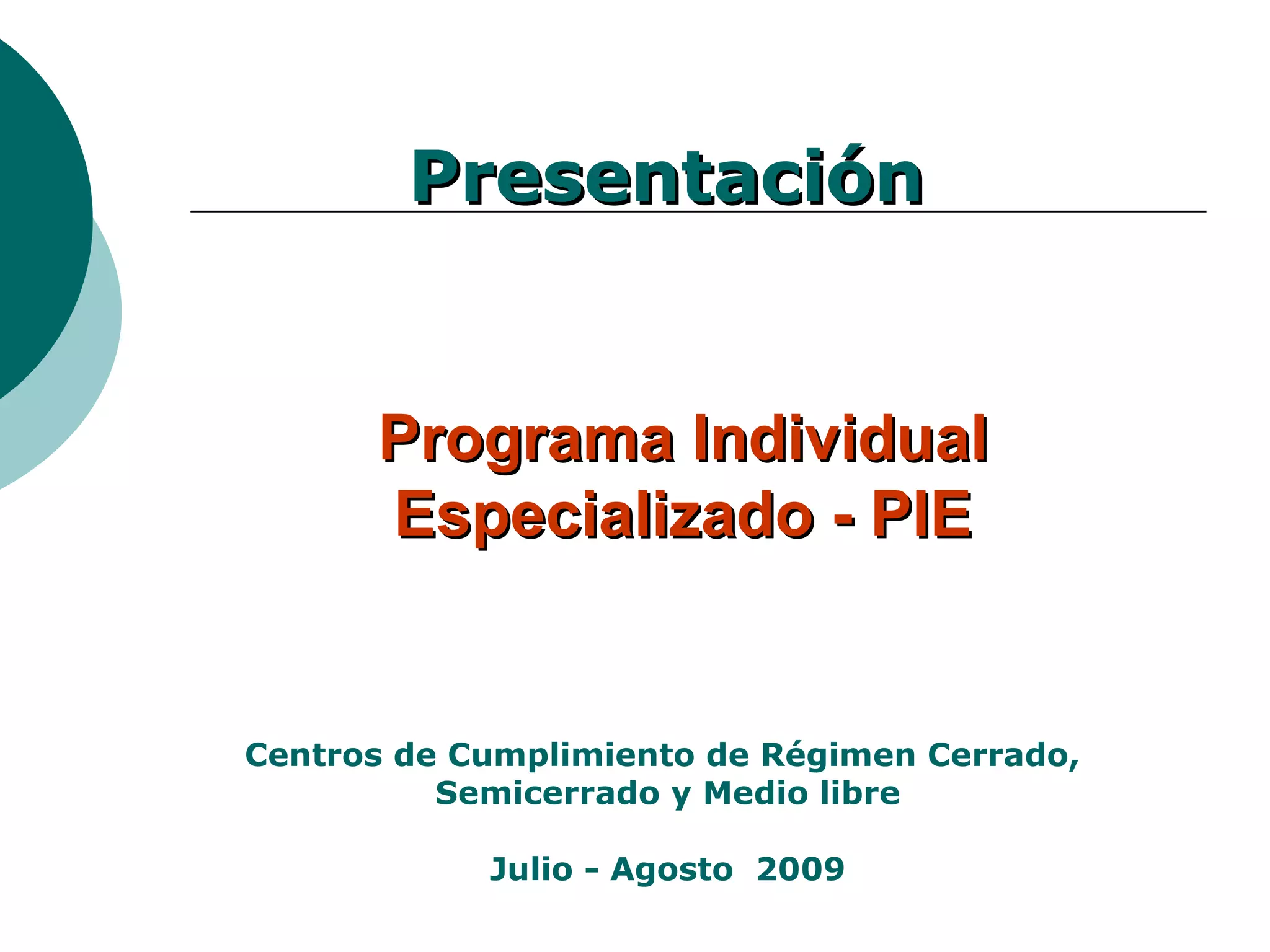 Presentación

Programa Individual Especializado - PIE

Centros de Cumplimiento de Régimen Cerrado, Semicerrado y Medio libre

Julio - Agosto 2009